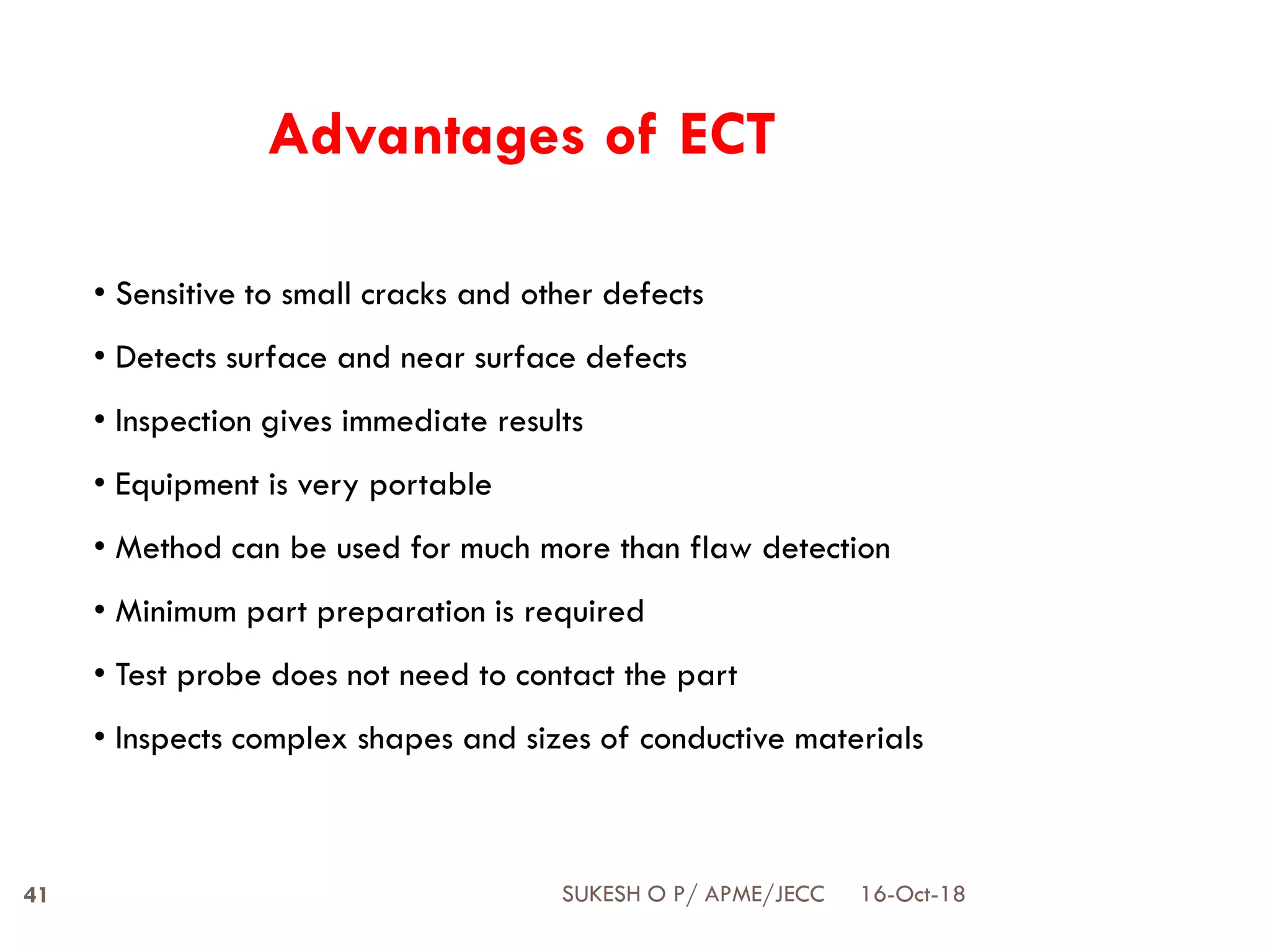 Advantages of ECT

• Sensitive to small cracks and other defects
• Detects surface and near surface defects
• Inspection gives immediate results
• Equipment is very portable
• Method can be used for much more than flaw detection
• Minimum part preparation is required
• Test probe does not need to contact the part
• Inspects complex shapes and sizes of conductive materials

41

SUKESH O P/ APME/JECC 16-Oct-18